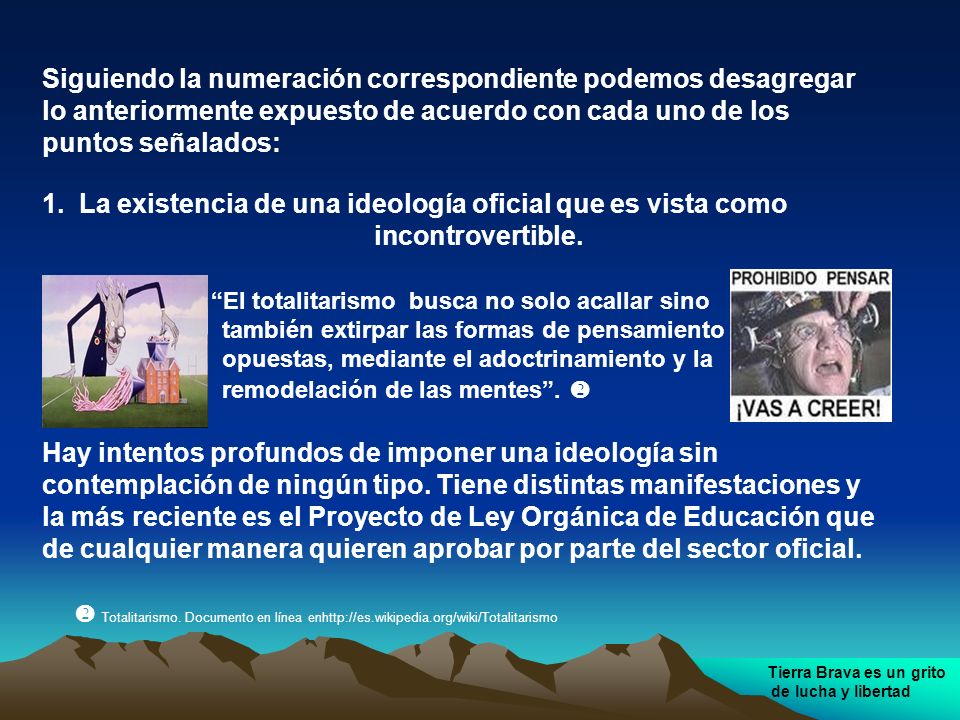 Siguiendo la numeración correspondiente podemos desagregar lo anteriormente expuesto de acuerdo con cada uno de los puntos señalados:

1. La existencia de una ideología oficial que es vista como incontrovertible.

“El totalitarismo busca no solo acallar sino también extirpar las formas de pensamiento opuestas, mediante el adoctrinamiento y la remodelación de las mentes”. ❷

PROHIBIDO PENSAR

¡VAS A CREER!

Hay intentos profundos de imponer una ideología sin contemplación de ningún tipo. Tiene distintas manifestaciones y la más reciente es el Proyecto de Ley Orgánica de Educación que de cualquier manera quieren aprobar por parte del sector oficial.

❷ Totalitarismo. Documento en línea enhttp://es.wikipedia.org/wiki/Totalitarismo

Tierra Brava es un grito de lucha y libertad